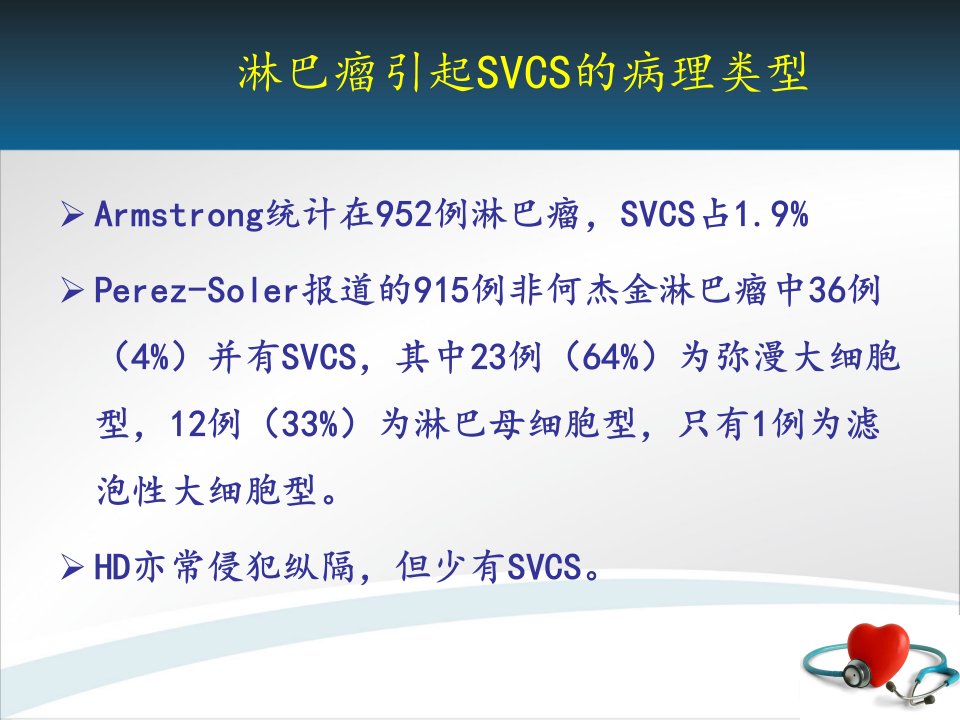 淋巴瘤引起SVCS的病理类型

➢ Armstrong统计在952例淋巴瘤，SVCS占1.9%

➢ Perez-Soler报道的915例非何杰金淋巴瘤中36例（4%）并有SVCS，其中23例（64%）为弥漫大细胞型，12例（33%）为淋巴母细胞型，只有1例为滤泡性大细胞型。

➢ HD亦常侵犯纵隔，但少有SVCS。